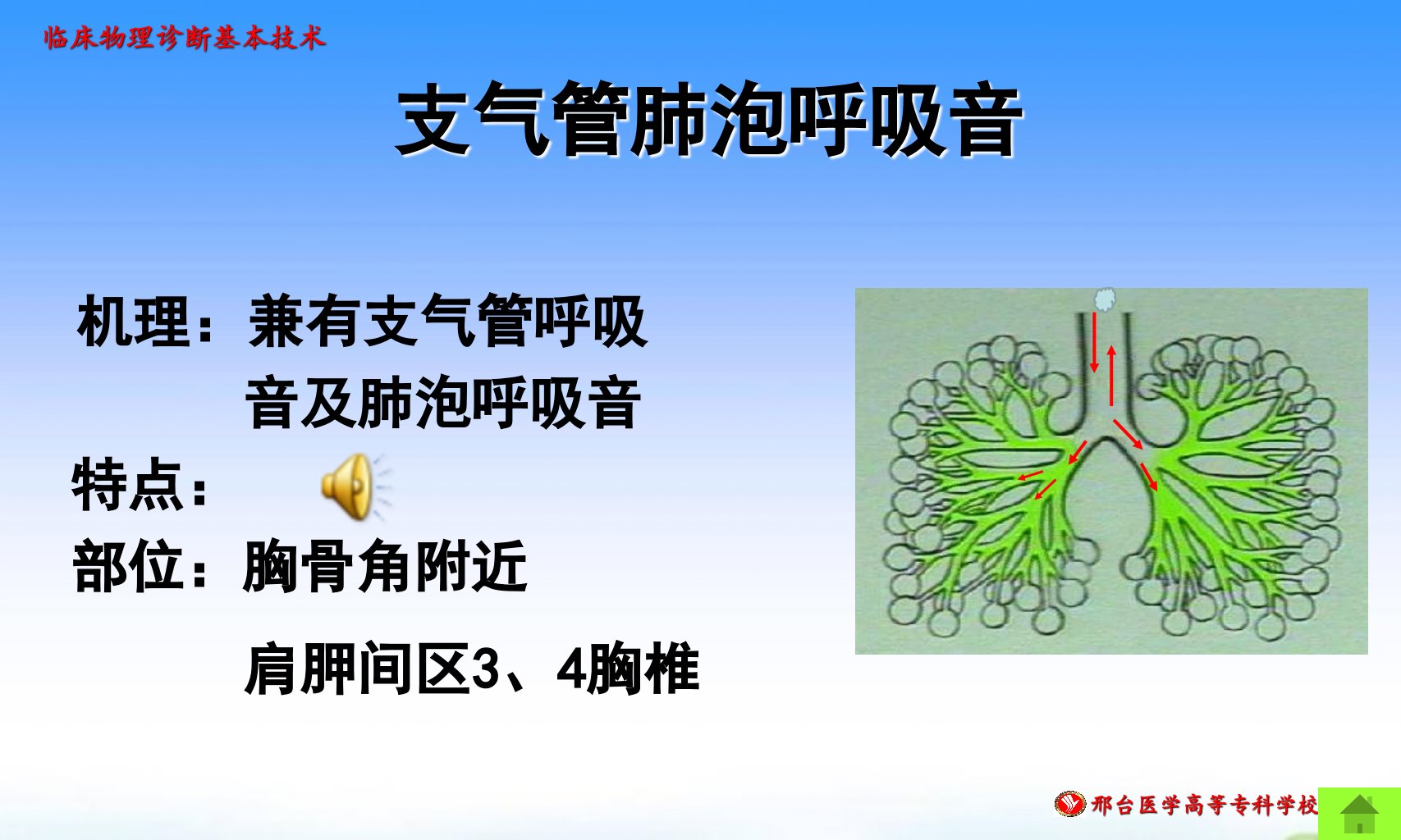 临床物理诊断基本技术

支气管肺泡呼吸音

机理：兼有支气管呼吸音及肺泡呼吸音

特点：

部位：胸骨角附近

肩胛间区3、4胸椎

邢台医学高等专科学校